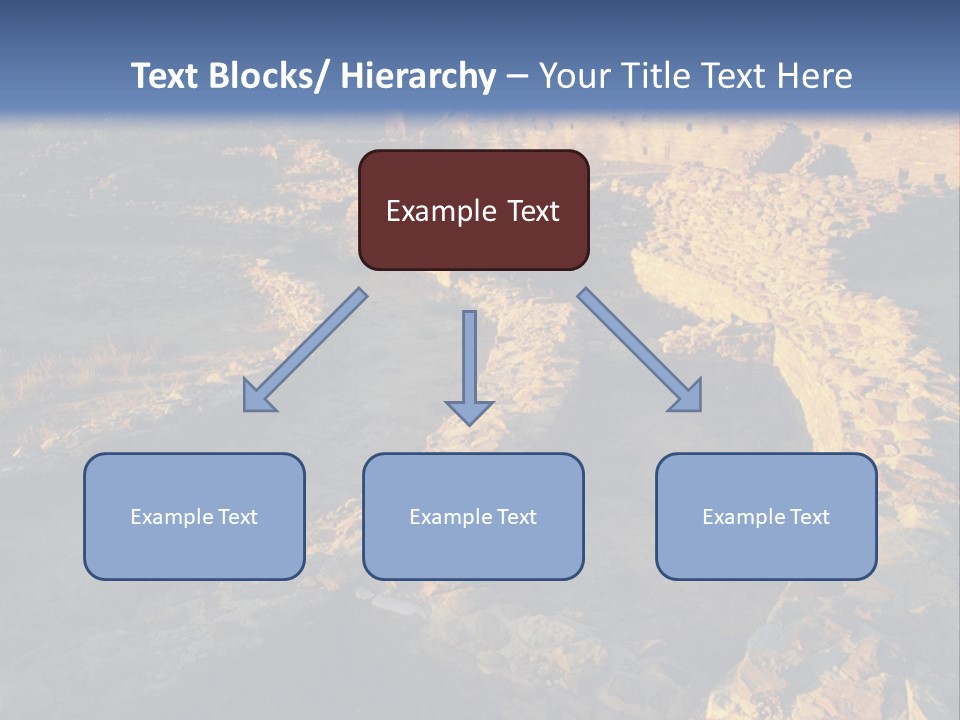 Text Blocks/ Hierarchy – Your Title Text Here

Example Text

Example Text

Example Text

Example Text